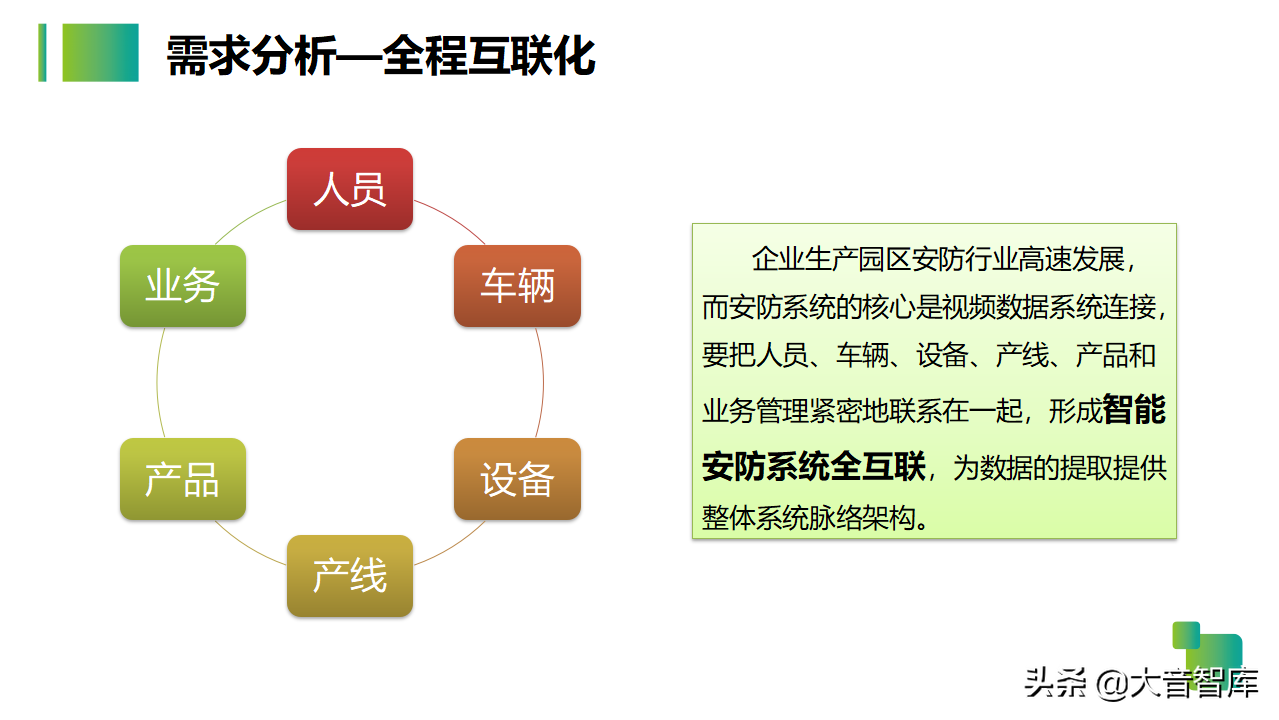 需求分析—全程互联化

人员

车辆

设备

产线

产品

业务

企业生产园区安防行业高速发展，而安防系统的核心是视频数据系统连接，要把人员、车辆、设备、产线、产品和业务管理紧密地联系在一起，形成智能安防系统全互联，为数据的提取提供整体系统脉络架构。

头条 @大音智库